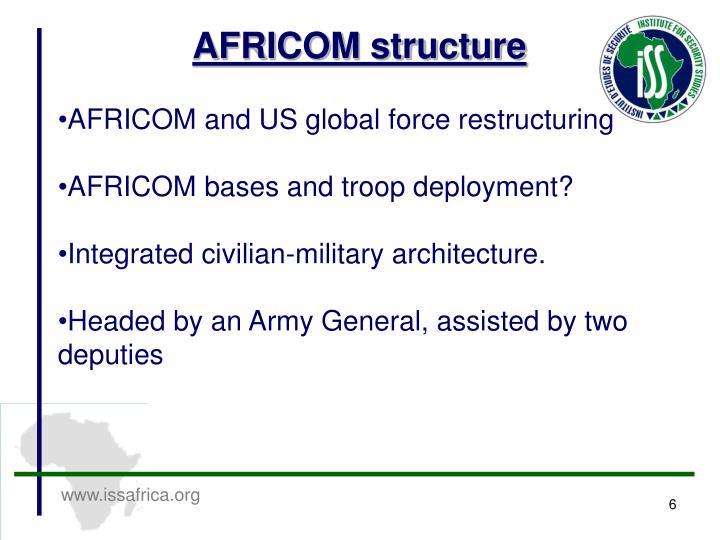 AFRICOM structure

INSTITUTE FOR SECURITY STUDIES
INSTITUT D'ETUDES DE SÉCURITÉ
iSS

•AFRICOM and US global force restructuring

•AFRICOM bases and troop deployment?

•Integrated civilian-military architecture.

•Headed by an Army General, assisted by two deputies

www.issafrica.org

6